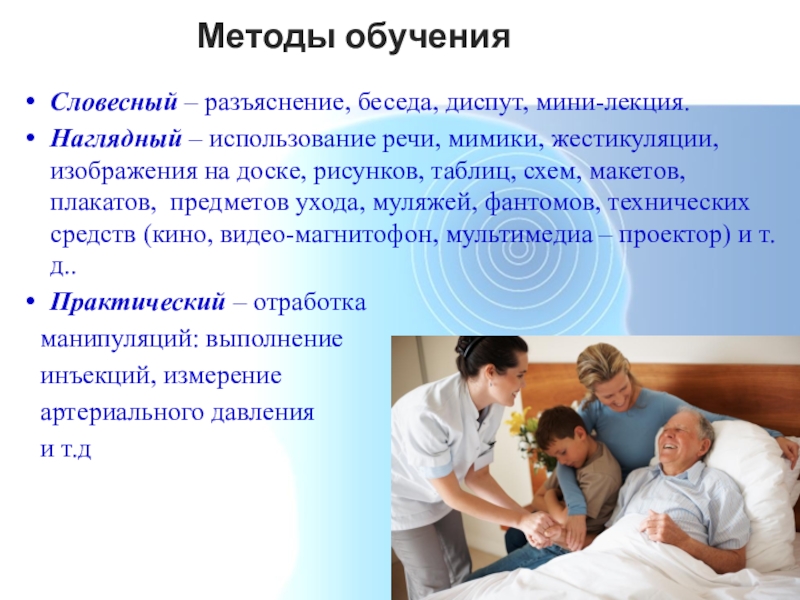 Методы обучения

• Словесный – разъяснение, беседа, диспут, мини-лекция.
• Наглядный – использование речи, мимики, жестикуляции, изображения на доске, рисунков, таблиц, схем, макетов, плакатов, предметов ухода, муляжей, фантомов, технических средств (кино, видео-магнитофон, мультимедиа – проектор) и т. д..
• Практический – отработка манипуляций: выполнение инъекций, измерение артериального давления и т.д